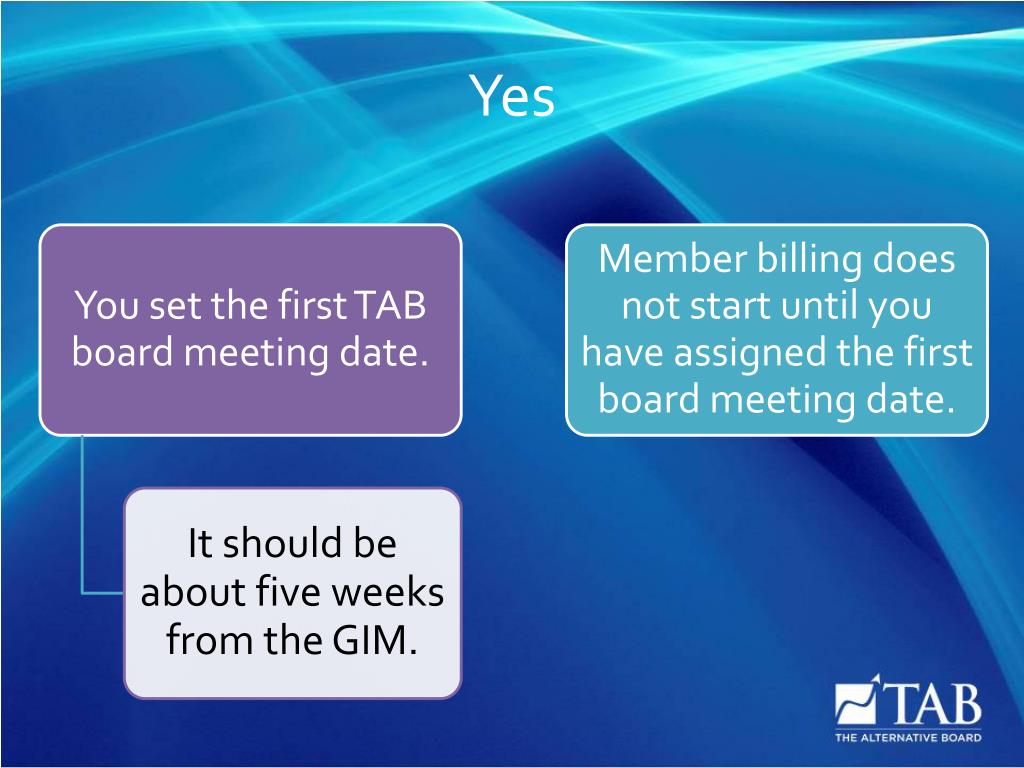 Yes

You set the first TAB board meeting date.

It should be about five weeks from the GIM.

Member billing does not start until you have assigned the first board meeting date.

TAB
THE ALTERNATIVE BOARD